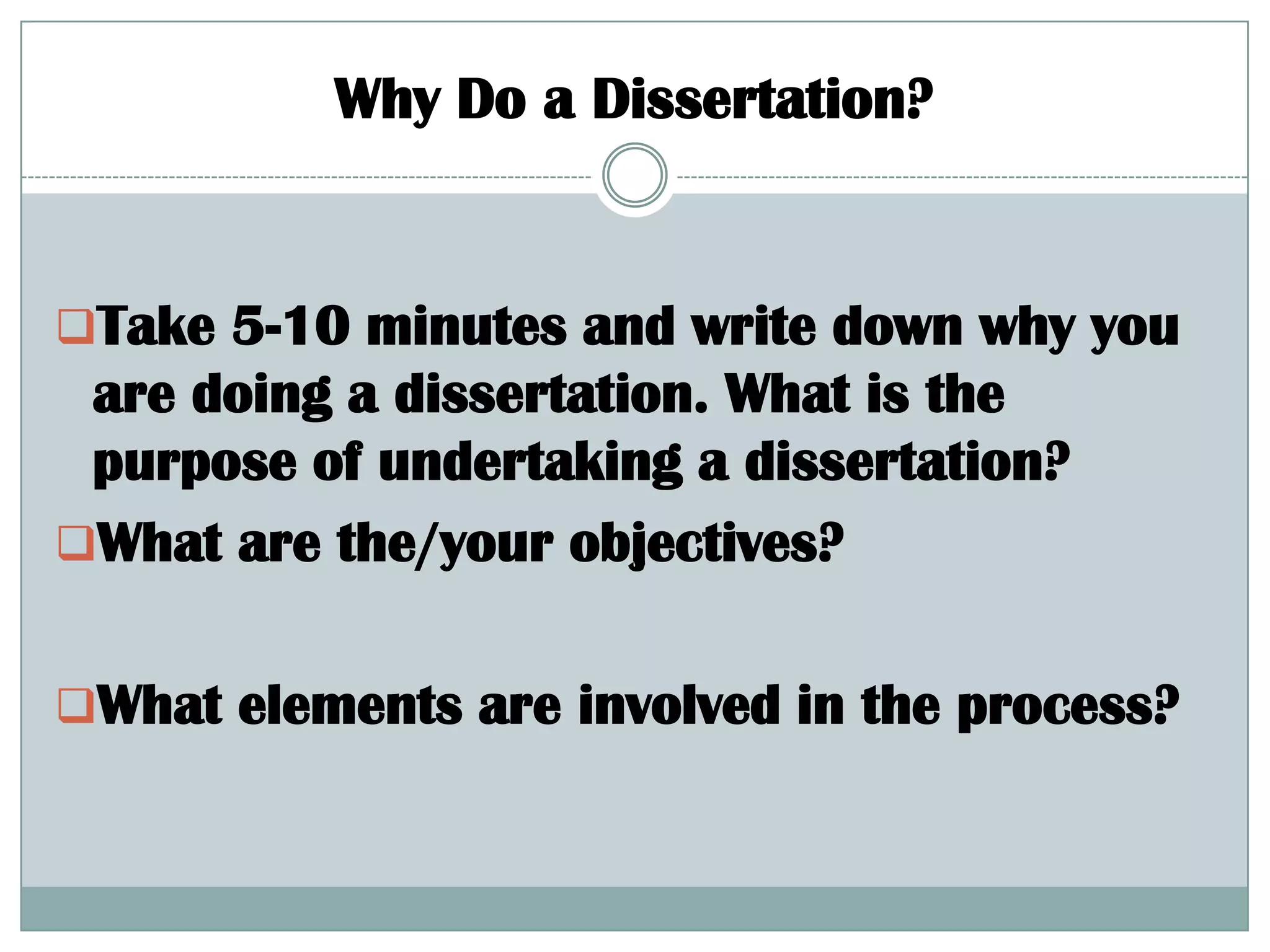 Why Do a Dissertation?

Take 5-10 minutes and write down why you are doing a dissertation. What is the purpose of undertaking a dissertation?

What are the/your objectives?

What elements are involved in the process?